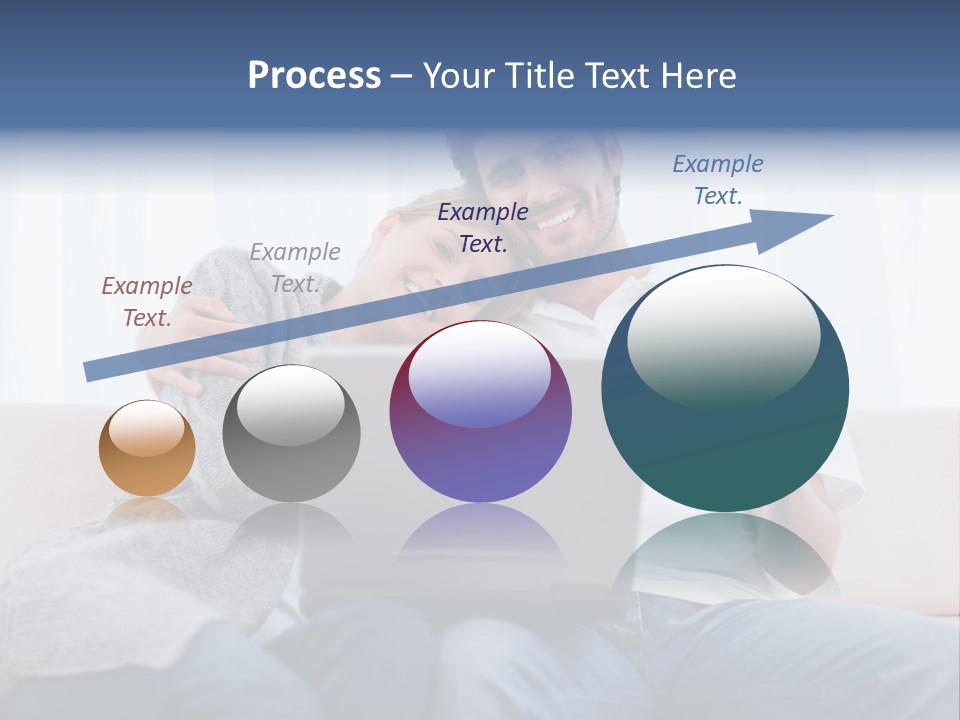 Process – Your Title Text Here

Example Text.

Example Text.

Example Text.

Example Text.